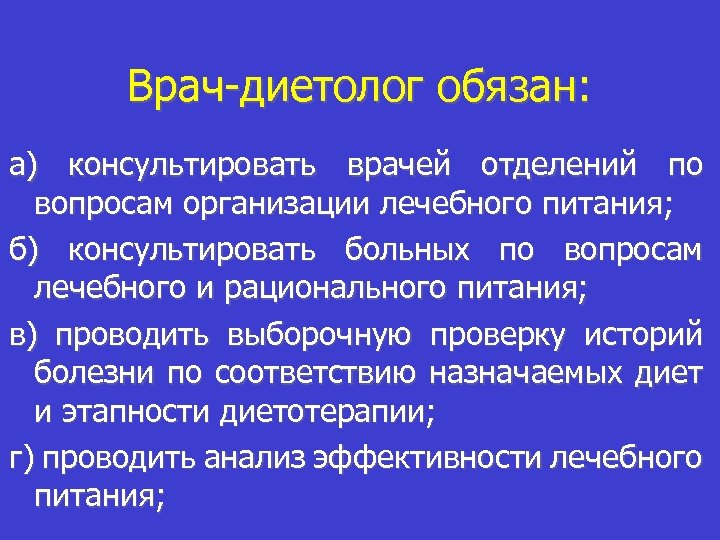 Врач-диетолог обязан:

а) консультировать врачей отделений по вопросам организации лечебного питания;

б) консультировать больных по вопросам лечебного и рационального питания;

в) проводить выборочную проверку историй болезни по соответствию назначаемых диет и этапности диетотерапии;

г) проводить анализ эффективности лечебного питания;